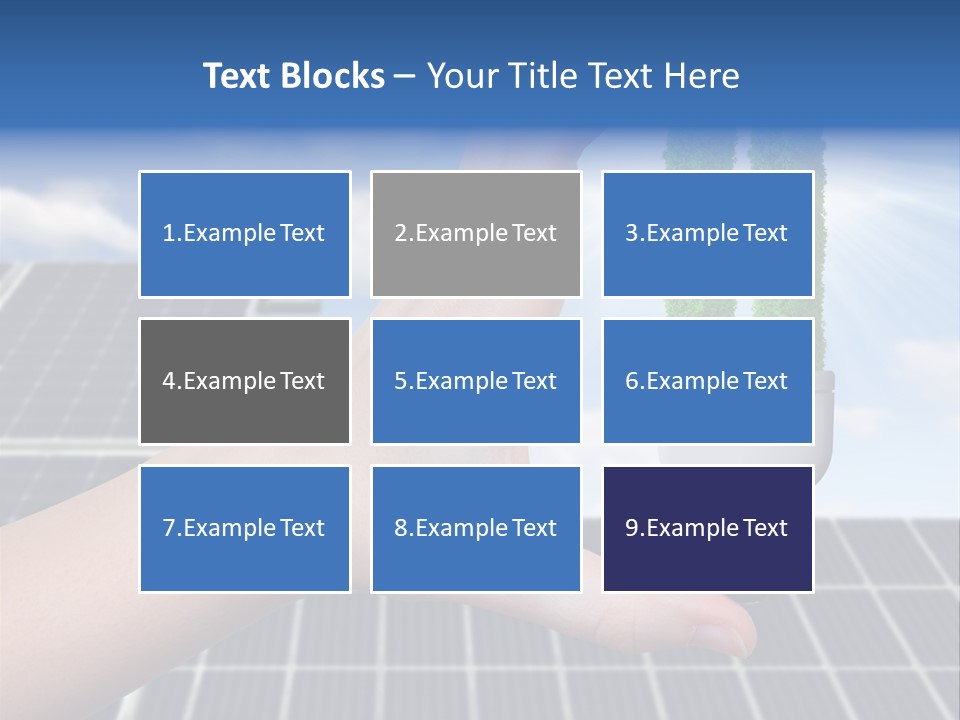 Text Blocks – Your Title Text Here

1.Example Text

2.Example Text

3.Example Text

4.Example Text

5.Example Text

6.Example Text

7.Example Text

8.Example Text

9.Example Text